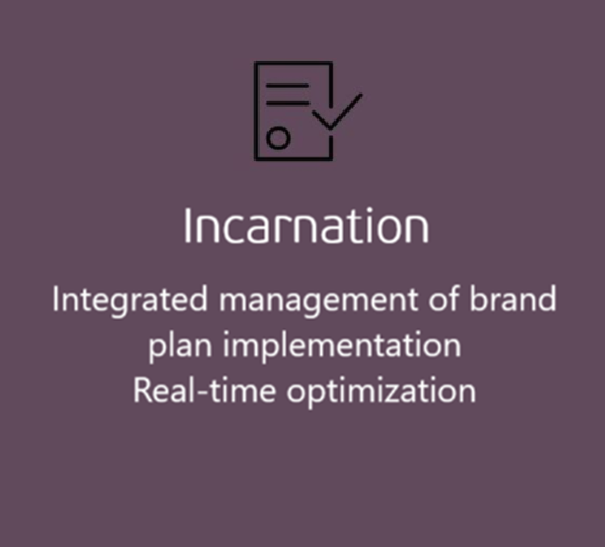 Incarnation

Integrated management of brand plan implementation
Real-time optimization